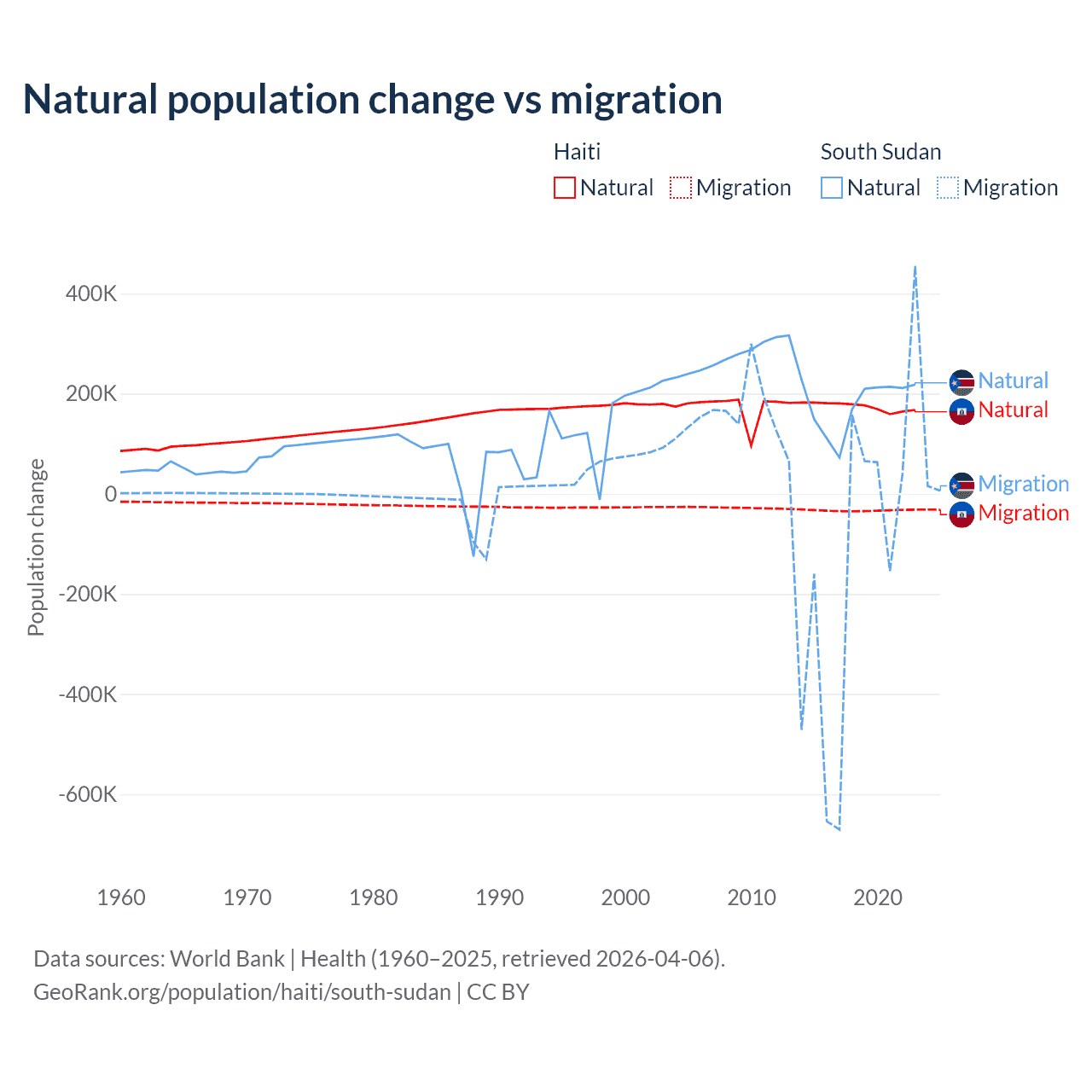 Natural population change vs migration

Haiti
Natural Migration

South Sudan
Natural Migration

Population change

400K
200K
0
-200K
-400K
-600K

1960 1970 1980 1990 2000 2010 2020

Natural
Natural
Migration
Migration

Data sources: World Bank | Health (1960–2025, retrieved 2026-04-06).
GeoRank.org/population/haiti/south-sudan | CC BY